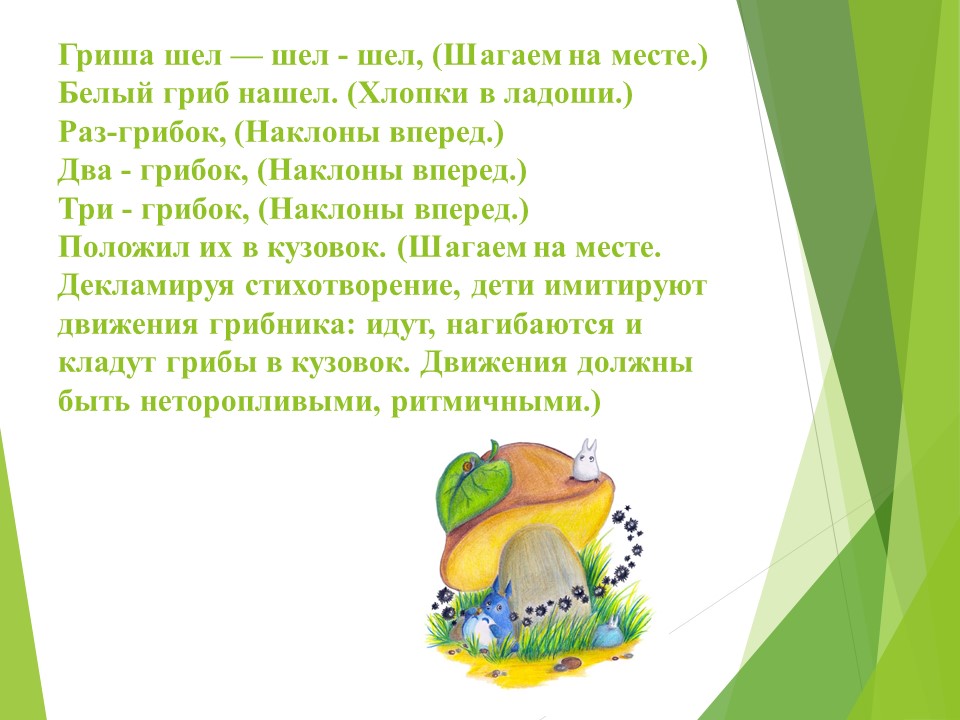 Гриша шел — шел - шел, (Шагаем на месте.)
Белый гриб нашел. (Хлопки в ладоши.)
Раз-грибок, (Наклоны вперед.)
Два - грибок, (Наклоны вперед.)
Три - грибок, (Наклоны вперед.)
Положил их в кузовок. (Шагаем на месте.
Декламируя стихотворение, дети имитируют движения грибника: идут, нагибаются и кладут грибы в кузовок. Движения должны быть неторопливыми, ритмичными.)